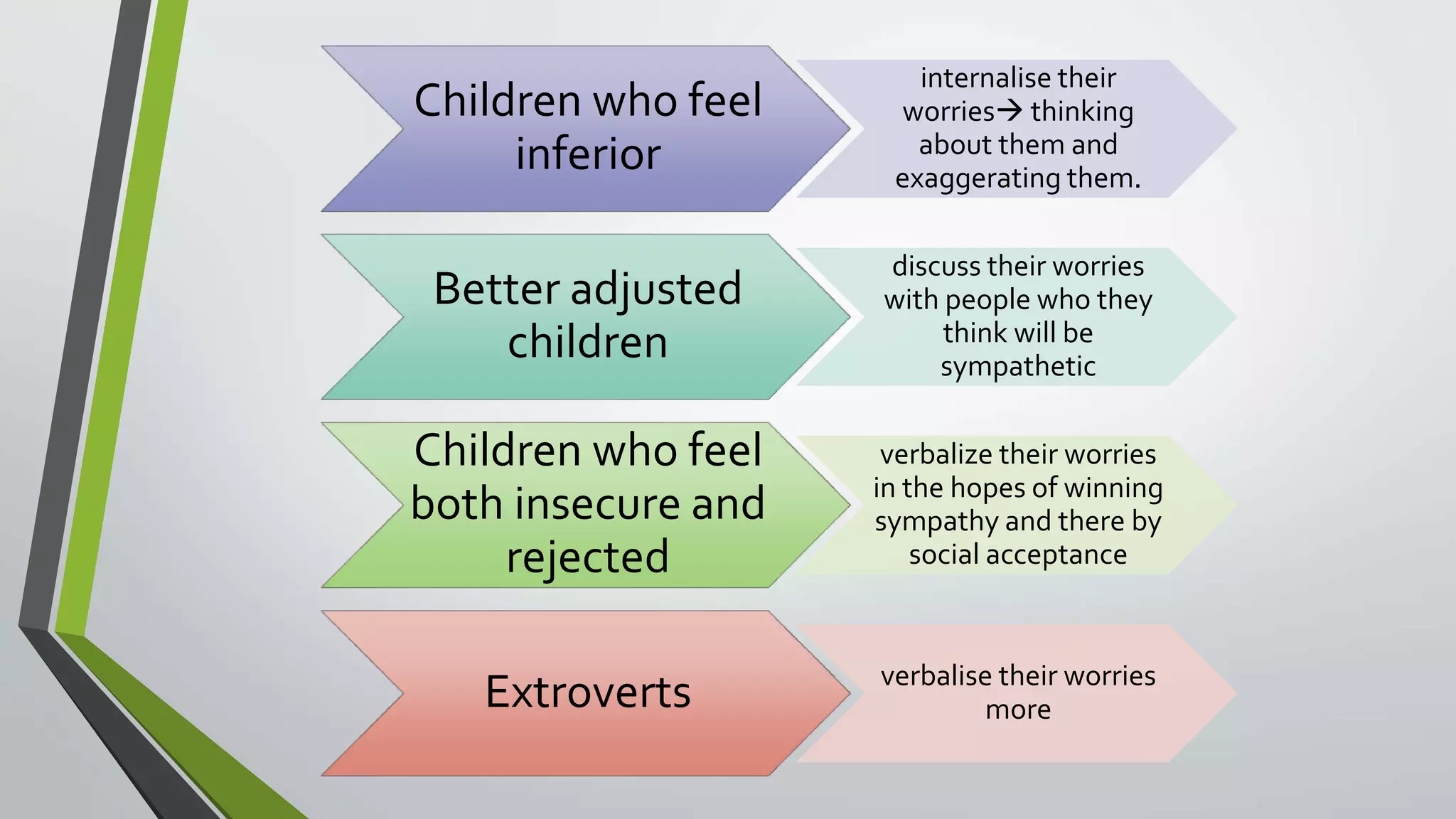 Children who feel inferior

internalise their worries→ thinking about them and exaggerating them.

Better adjusted children

discuss their worries with people who they think will be sympathetic

Children who feel both insecure and rejected

verbalize their worries in the hopes of winning sympathy and there by social acceptance

Extroverts

verbalise their worries more